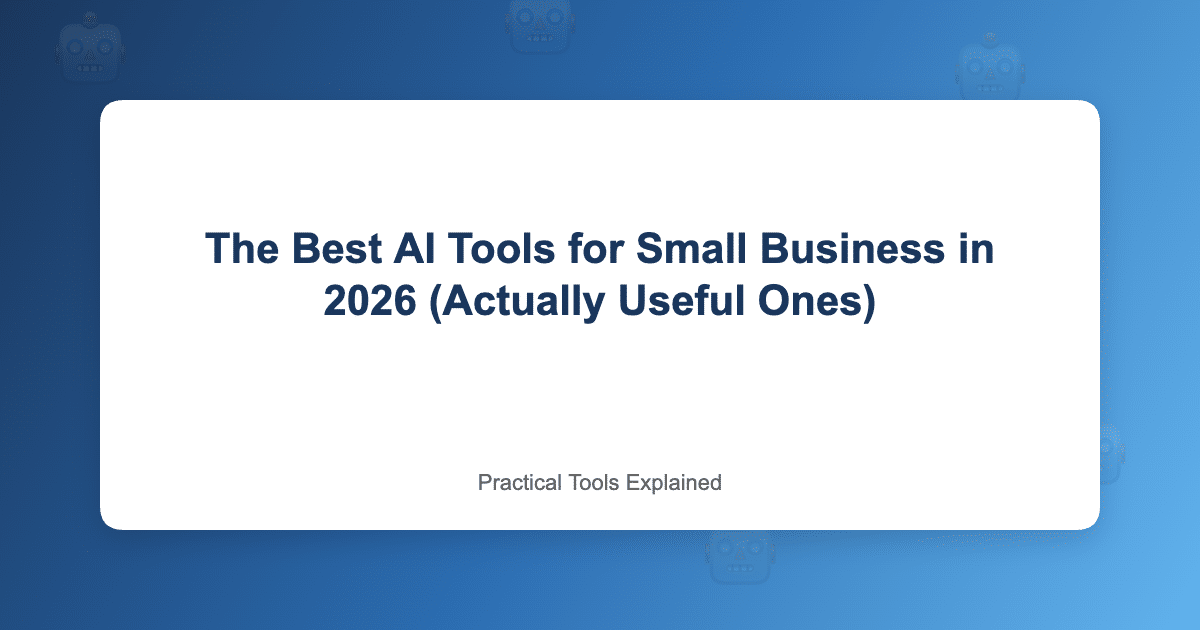 The Best AI Tools for Small Business in 2026 (Actually Useful Ones)

Practical Tools Explained